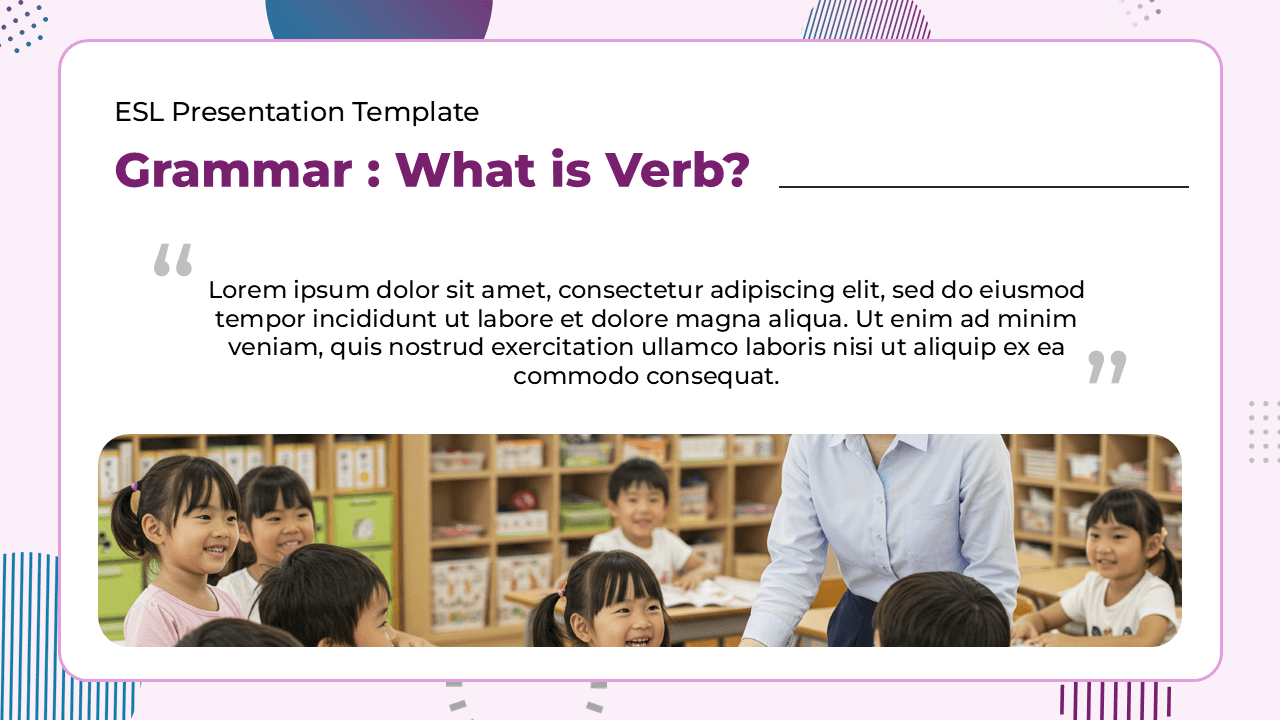 ESL Presentation Template

Grammar : What is Verb?

“ Lorem ipsum dolor sit amet, consectetur adipiscing elit, sed do eiusmod tempor incididunt ut labore et dolore magna aliqua. Ut enim ad minim veniam, quis nostrud exercitation ullamco laboris nisi ut aliquip ex ea commodo consequat. ”